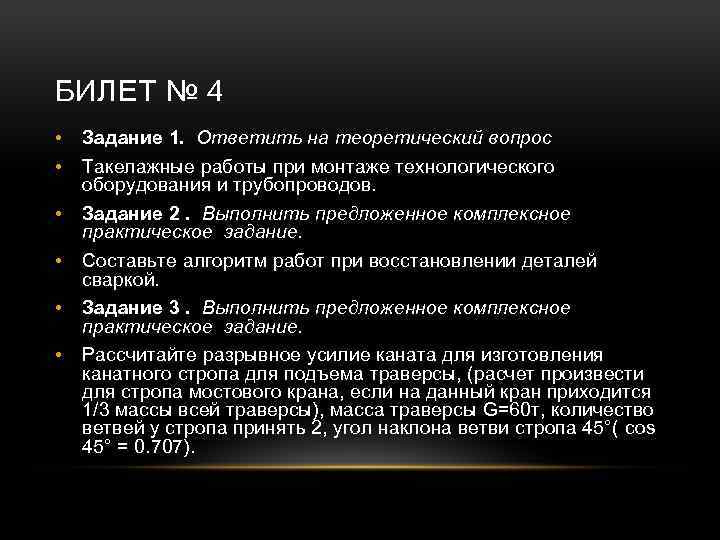 БИЛЕТ № 4

• Задание 1. Ответить на теоретический вопрос

• Такелажные работы при монтаже технологического оборудования и трубопроводов.

• Задание 2 . Выполнить предложенное комплексное практическое задание.

• Составьте алгоритм работ при восстановлении деталей сваркой.

• Задание 3 . Выполнить предложенное комплексное практическое задание.

• Рассчитайте разрывное усилие каната для изготовления канатного стропа для подъема траверсы, (расчет произвести для стропа мостового крана, если на данный кран приходится 1/3 массы всей траверсы), масса траверсы G=60т, количество ветвей у стропа принять 2, угол наклона ветви стропа 45°( cos 45° = 0.707).